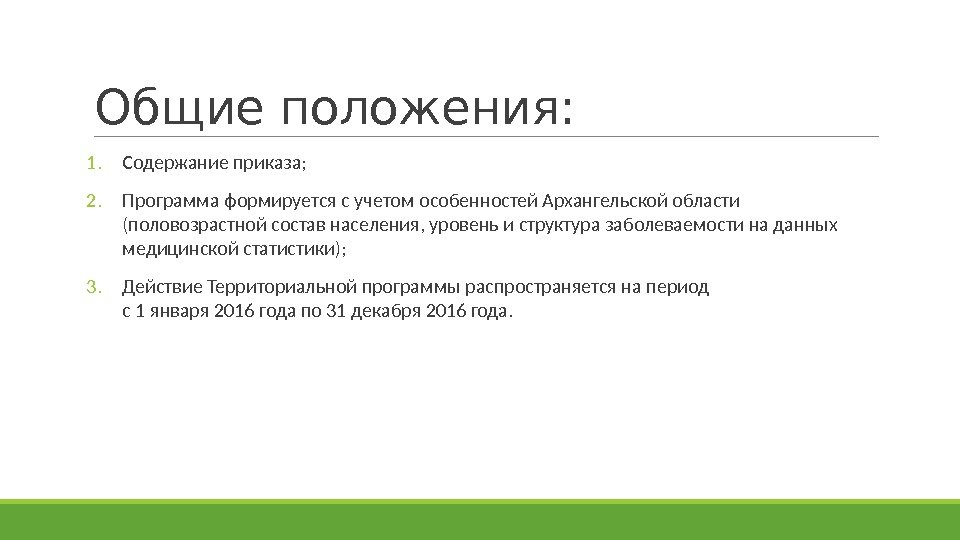 Общие положения:

1. Содержание приказа;

2. Программа формируется с учетом особенностей Архангельской области (половозрастной состав населения, уровень и структура заболеваемости на данных медицинской статистики);

3. Действие Территориальной программы распространяется на период с 1 января 2016 года по 31 декабря 2016 года.